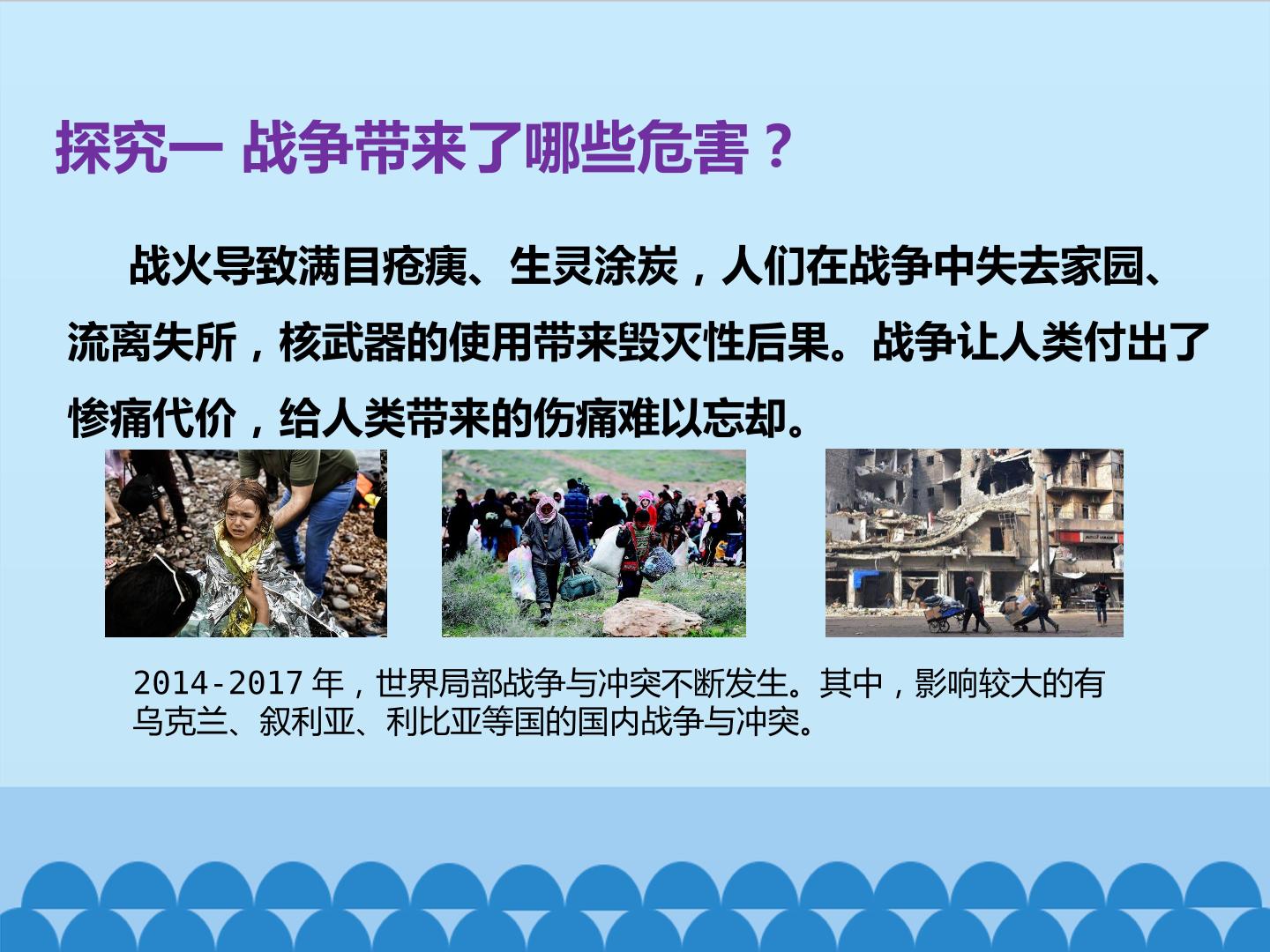 探究一 战争带来了哪些危害？

战火导致满目疮痍、生灵涂炭，人们在战争中失去家园、流离失所，核武器的使用带来毁灭性后果。战争让人类付出了惨痛代价，给人类带来的伤痛难以忘却。

2014-2017年，世界局部战争与冲突不断发生。其中，影响较大的有乌克兰、叙利亚、利比亚等国的国内战争与冲突。